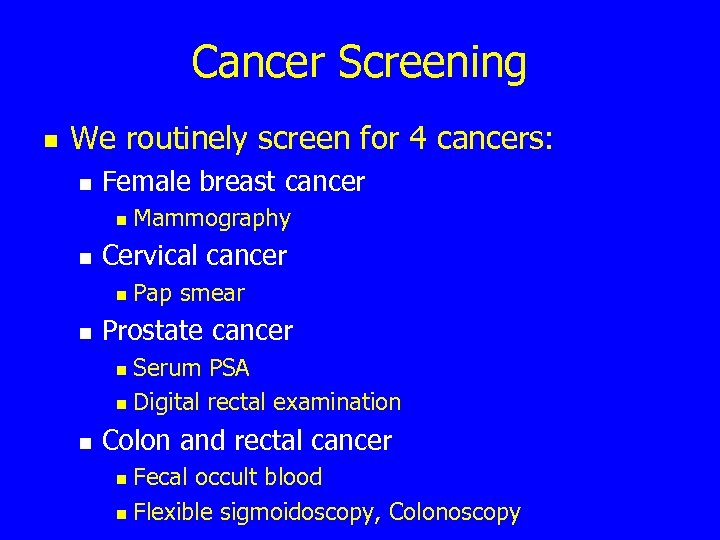 Cancer Screening

- We routinely screen for 4 cancers:
  - Female breast cancer
    - Mammography
  - Cervical cancer
    - Pap smear
  - Prostate cancer
    - Serum PSA
    - Digital rectal examination
  - Colon and rectal cancer
    - Fecal occult blood
    - Flexible sigmoidoscopy, Colonoscopy